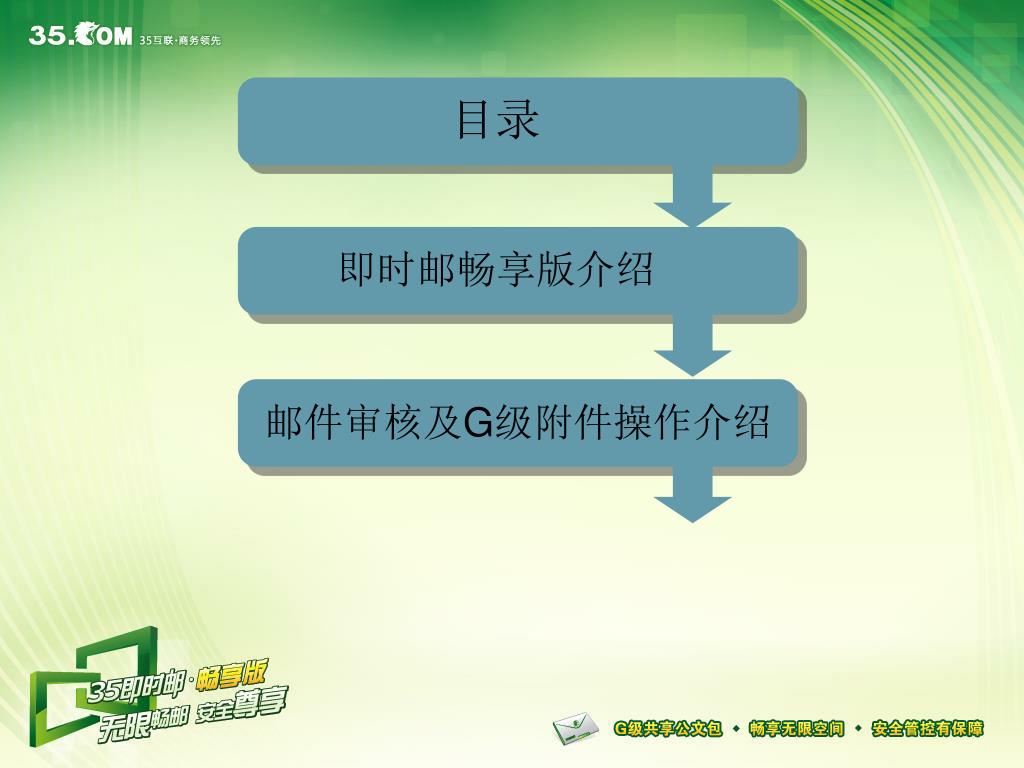 35.COM 35互联·商务领先

目录

即时邮畅享版介绍

邮件审核及G级附件操作介绍

35即时邮·畅享版
无限畅邮 安全尊享

G级共享公文包 ◆ 畅享无限空间 ◆ 安全管控有保障